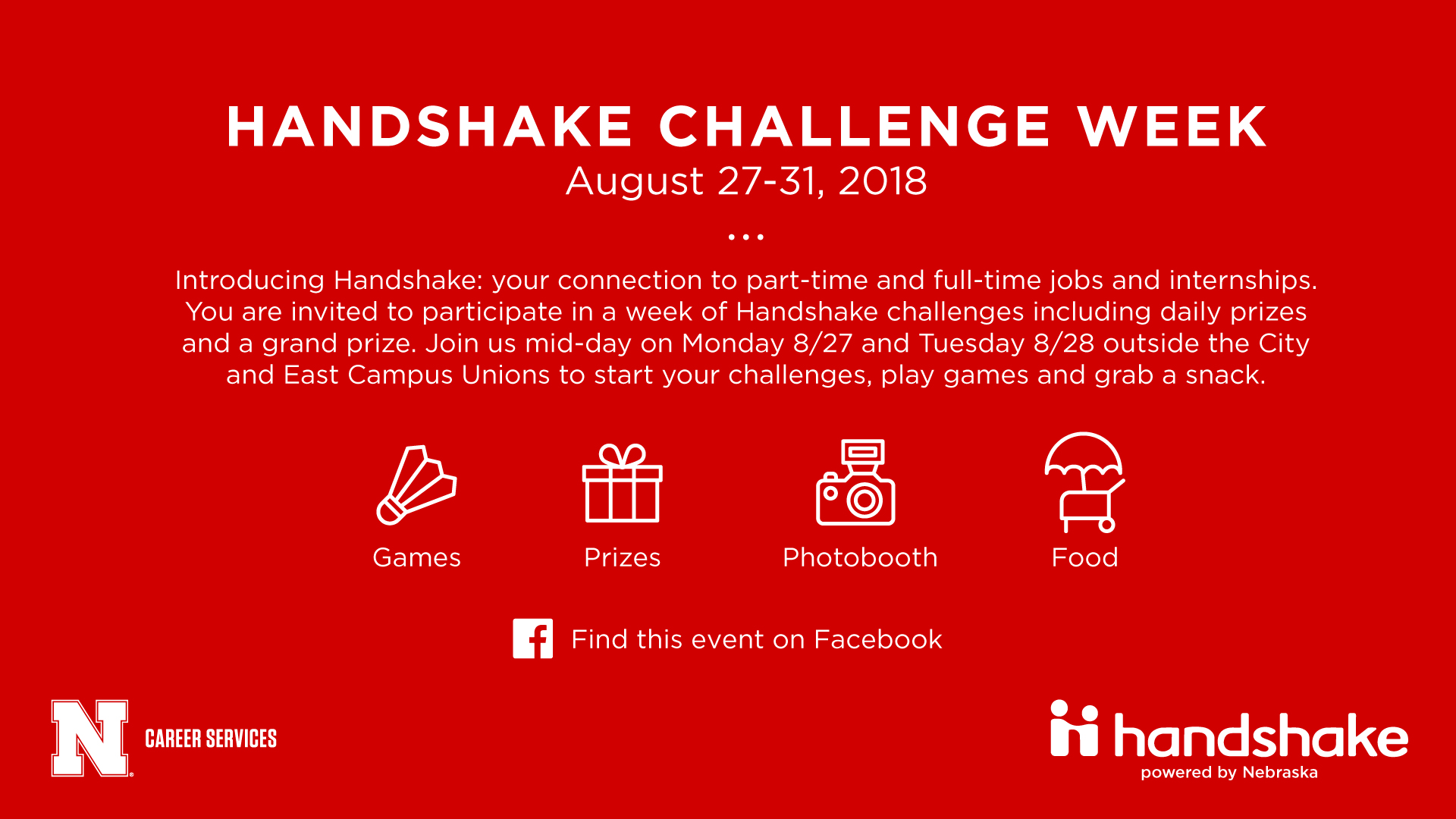 HANDSHAKE CHALLENGE WEEK
August 27-31, 2018

...

Introducing Handshake: your connection to part-time and full-time jobs and internships. You are invited to participate in a week of Handshake challenges including daily prizes and a grand prize. Join us mid-day on Monday 8/27 and Tuesday 8/28 outside the City and East Campus Unions to start your challenges, play games and grab a snack.

Games

Prizes

Photobooth

Food

Find this event on Facebook

N

CAREER SERVICES

handshake
powered by Nebraska